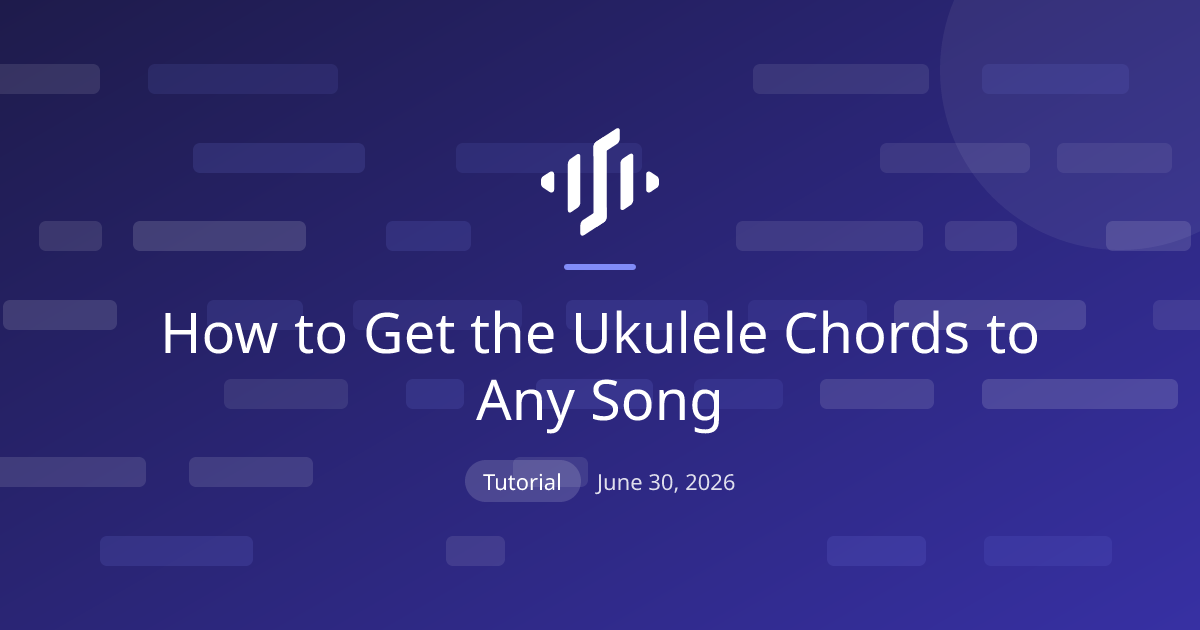 How to Get the Ukulele Chords to Any Song

Tutorial June 30, 2026